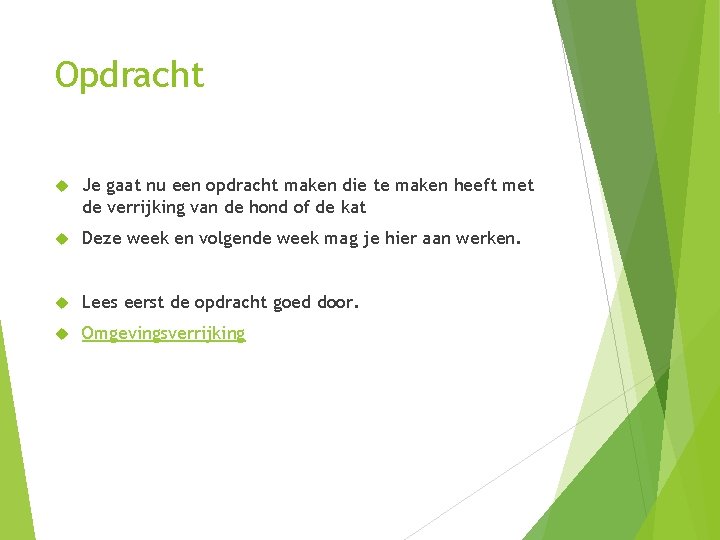 Opdracht

Je gaat nu een opdracht maken die te maken heeft met de verrijking van de hond of de kat

Deze week en volgende week mag je hier aan werken.

Lees eerst de opdracht goed door.

Omgevingsverrijking